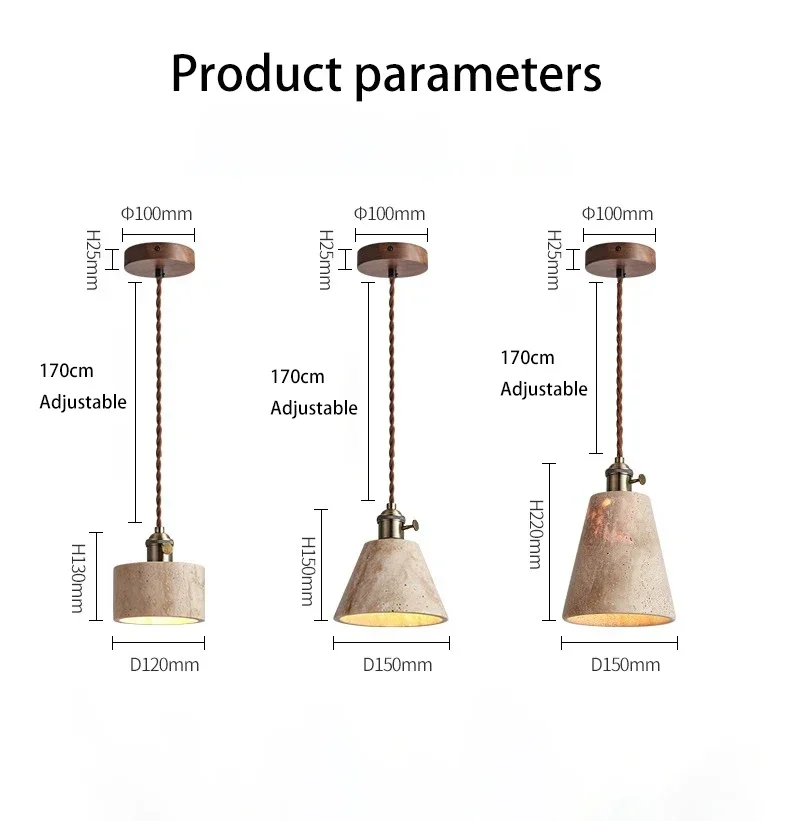 Product parameters

Φ100mm
H25mm
170cm
Adjustable
H130mm
D120mm

Φ100mm
H25mm
170cm
Adjustable
H150mm
D150mm

Φ100mm
H25mm
170cm
Adjustable
H220mm
D150mm